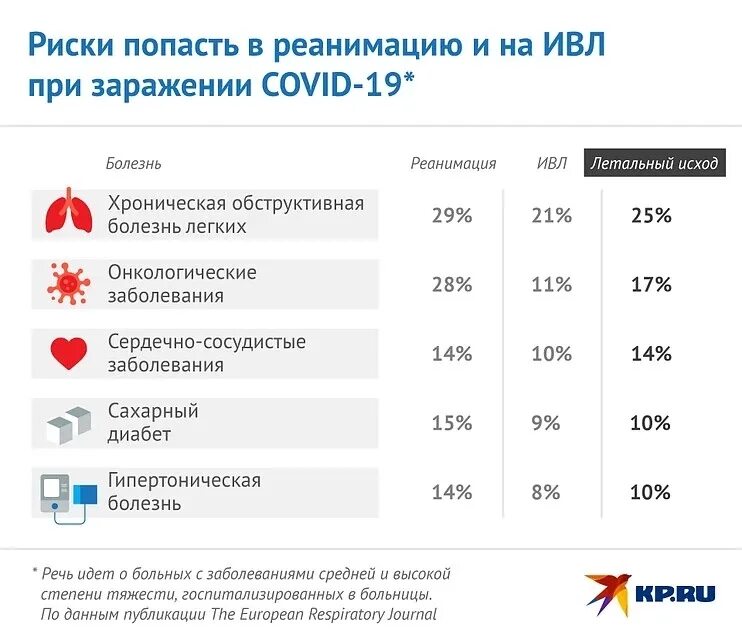 Риски попасть в реанимацию и на ИВЛ при заражении COVID-19*

| Болезнь | Реанимация | ИВЛ | Летальный исход |
|---|---|---|---|
| Хроническая обструктивная болезнь легких | 29% | 21% | 25% |
| Онкологические заболевания | 28% | 11% | 17% |
| Сердечно-сосудистые заболевания | 14% | 10% | 14% |
| Сахарный диабет | 15% | 9% | 10% |
| Гипертоническая болезнь | 14% | 8% | 10% |

* Речь идет о больных с заболеваниями средней и высокой степени тяжести, госпитализированных в больницы. По данным публикации The European Respiratory Journal

KP.RU